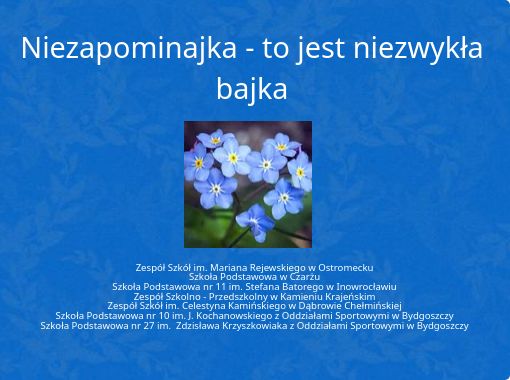 Niezapominajka - to jest niezwykła bajka

Zespół Szkół im. Mariana Rejewskiego w Ostromecku
Szkoła Podstawowa w Czarżu
Szkoła Podstawowa nr 11 im. Stefana Batorego w Inowrocławiu
Zespół Szkolno - Przedszkolny w Kamieniu Krajeńskim
Zespół Szkół im. Celestyna Kamińskiego w Dąbrowie Chełmińskiej
Szkoła Podstawowa nr 10 im. J. Kochanowskiego z Oddziałami Sportowymi w Bydgoszczy
Szkoła Podstawowa nr 27 im. Zdzisława Krzyszkowiaka z Oddziałami Sportowymi w Bydgoszczy